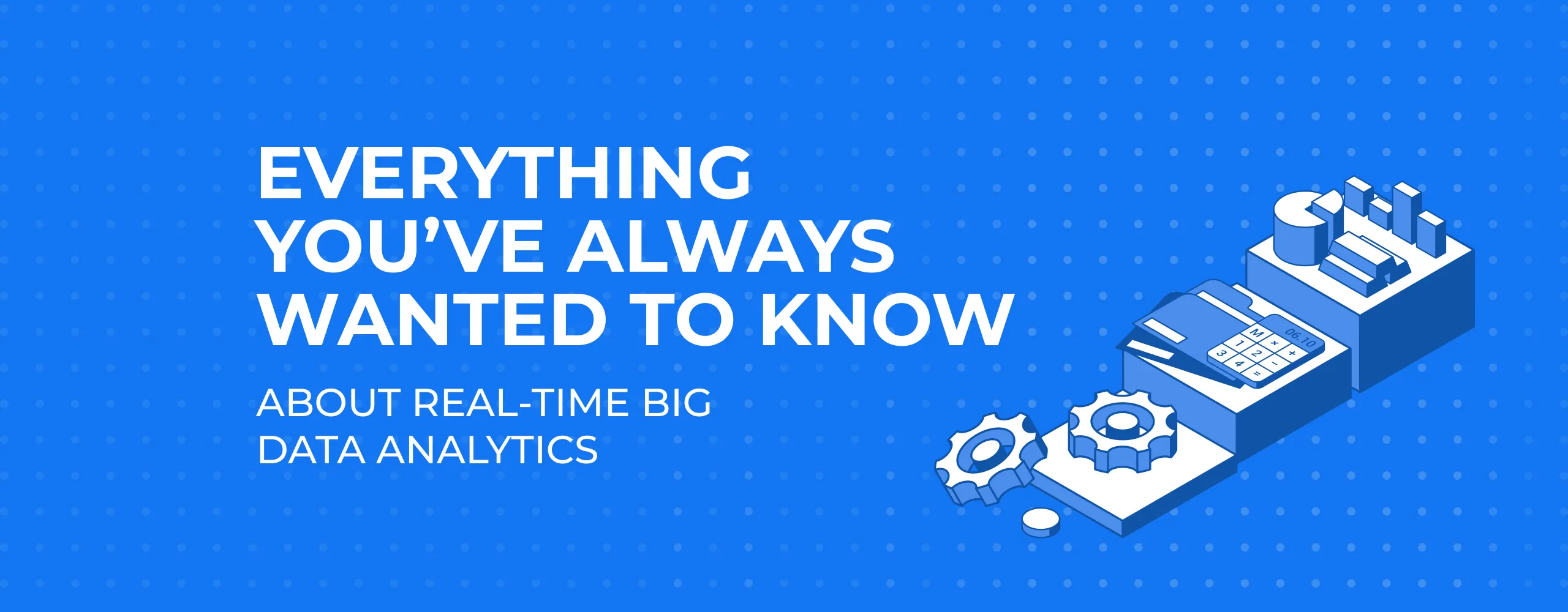 EVERYTHING YOU'VE ALWAYS WANTED TO KNOW

ABOUT REAL-TIME BIG DATA ANALYTICS

06.10
M × +
1 2 −
3 4 =